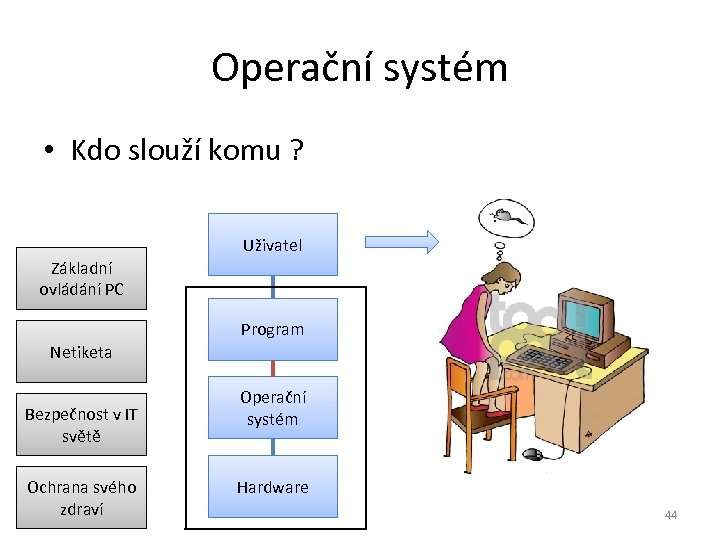 Operační systém

• Kdo slouží komu ?

Základní ovládání PC

Netiketa

Bezpečnost v IT světě

Ochrana svého zdraví

Uživatel

Program

Operační systém

Hardware

44